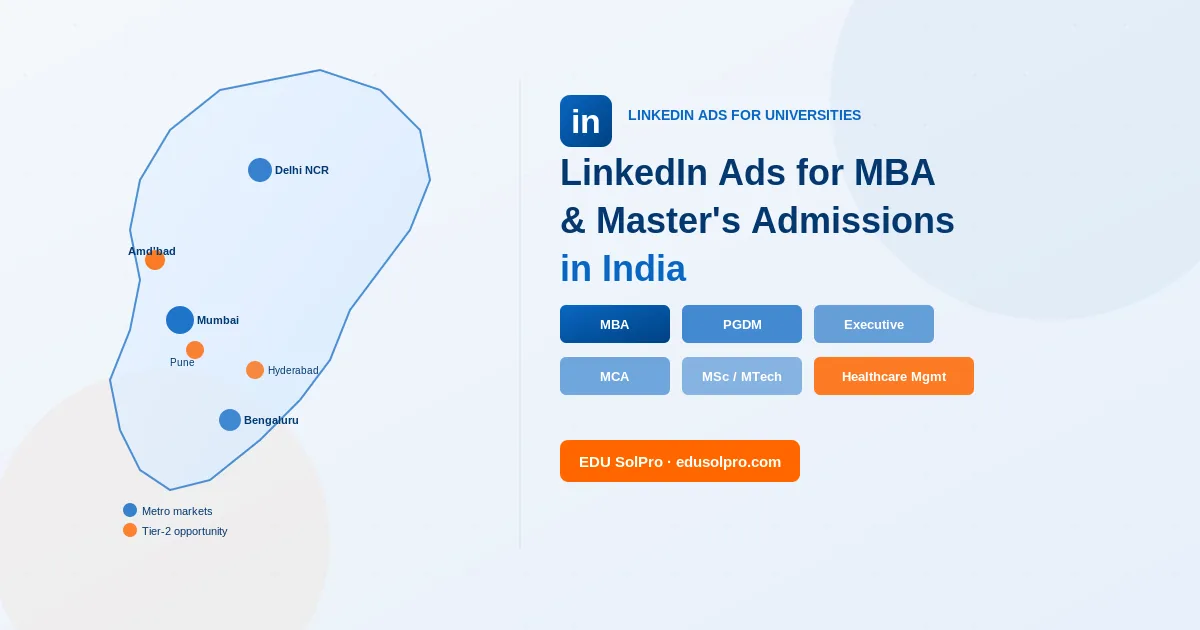 Delhi NCR

Amd'bad

Mumbai

Pune

Hyderabad

Bengaluru

Metro markets

Tier-2 opportunity

in

LINKEDIN ADS FOR UNIVERSITIES

LinkedIn Ads for MBA & Master's Admissions in India

MBA

PGDM

Executive

MCA

MSc / MTech

Healthcare Mgmt

EDU SolPro · edusolpro.com